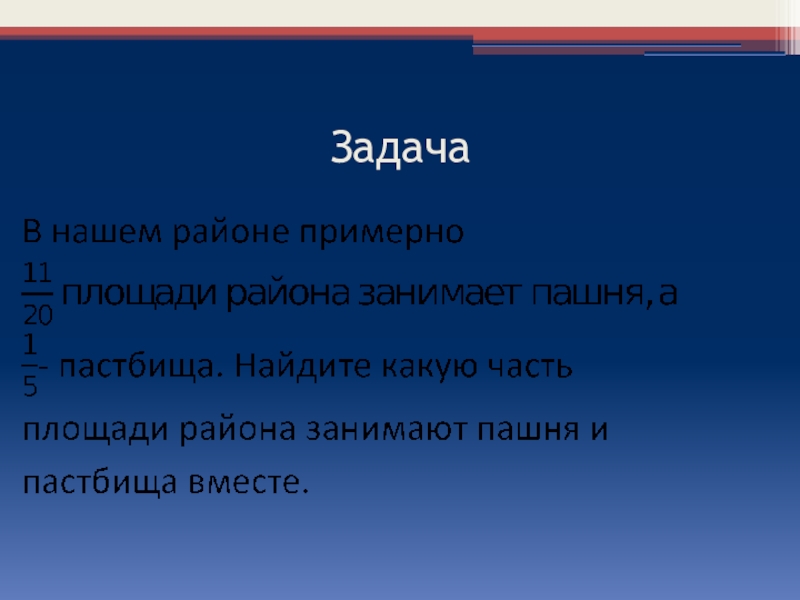 Задача

В нашем районе примерно $\frac{11}{20}$ площади района занимает пашня, а $\frac{1}{5}$- пастбища. Найдите какую часть площади района занимают пашня и пастбища вместе.